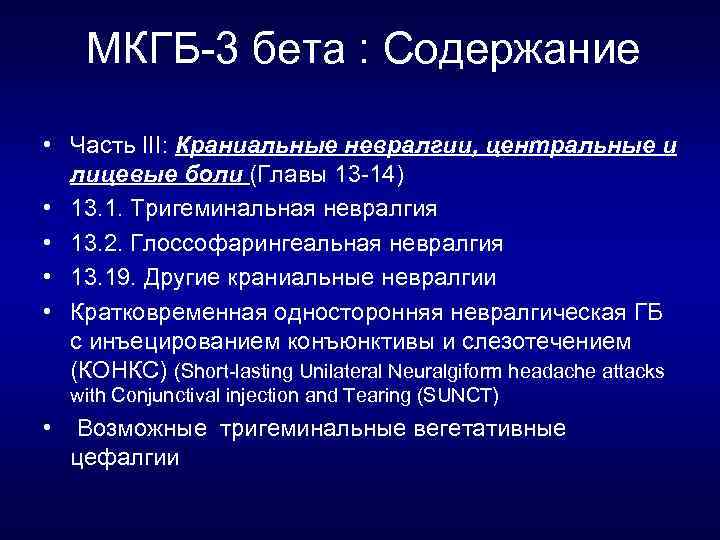 МКГБ-3 бета : Содержание

• Часть III: Краниальные невралгии, центральные и лицевые боли (Главы 13-14)
• 13.1. Тригеминальная невралгия
• 13.2. Глоссофарингеальная невралгия
• 13.19. Другие краниальные невралгии
• Кратковременная односторонняя невралгическая ГБ с инъецированием конъюнктивы и слезотечением (КОНКС) (Short-lasting Unilateral Neuralgiform headache attacks with Conjunctival injection and Tearing (SUNCT)
• Возможные тригеминальные вегетативные цефалгии